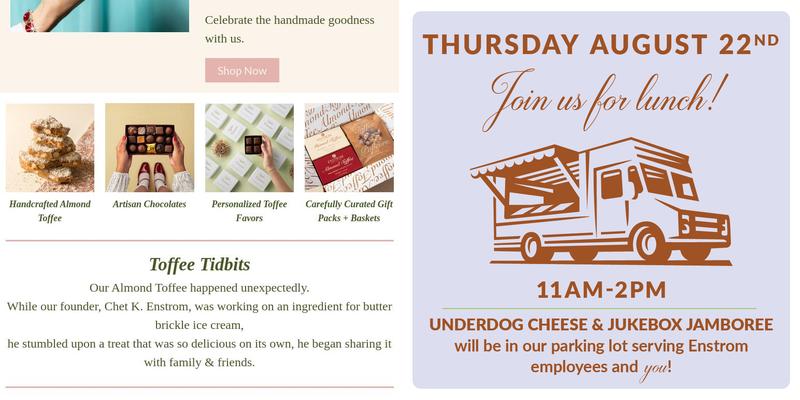 Celebrate the handmade goodness with us.

Shop Now

Handcrafted Almond Toffee

Artisan Chocolates

Personalized Toffee Favors

Carefully Curated Gift Packs + Baskets

Toffee Tidbits

Our Almond Toffee happened unexpectedly.
While our founder, Chet K. Enstrom, was working on an ingredient for butter brickle ice cream,
he stumbled upon a treat that was so delicious on its own, he began sharing it with family & friends.

THURSDAY AUGUST 22ND

Join us for lunch!

11AM-2PM

UNDERDOG CHEESE & JUKEBOX JAMBOREE will be in our parking lot serving Enstrom employees and you!